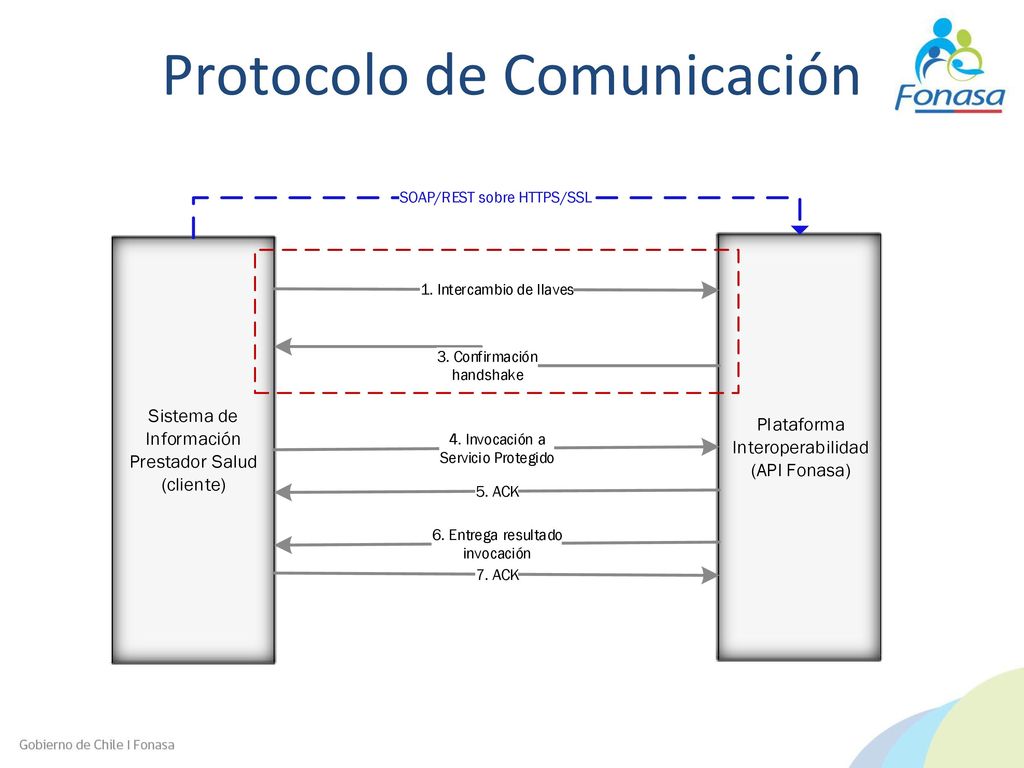 Protocolo de Comunicación

Fonasa

SOAP/REST sobre HTTPS/SSL

Sistema de Información Prestador Salud (cliente)

1. Intercambio de llaves

3. Confirmación handshake

4. Invocación a Servicio Protegido

5. ACK

6. Entrega resultado invocación

7. ACK

Plataforma Interoperabilidad (API Fonasa)

Gobierno de Chile I Fonasa